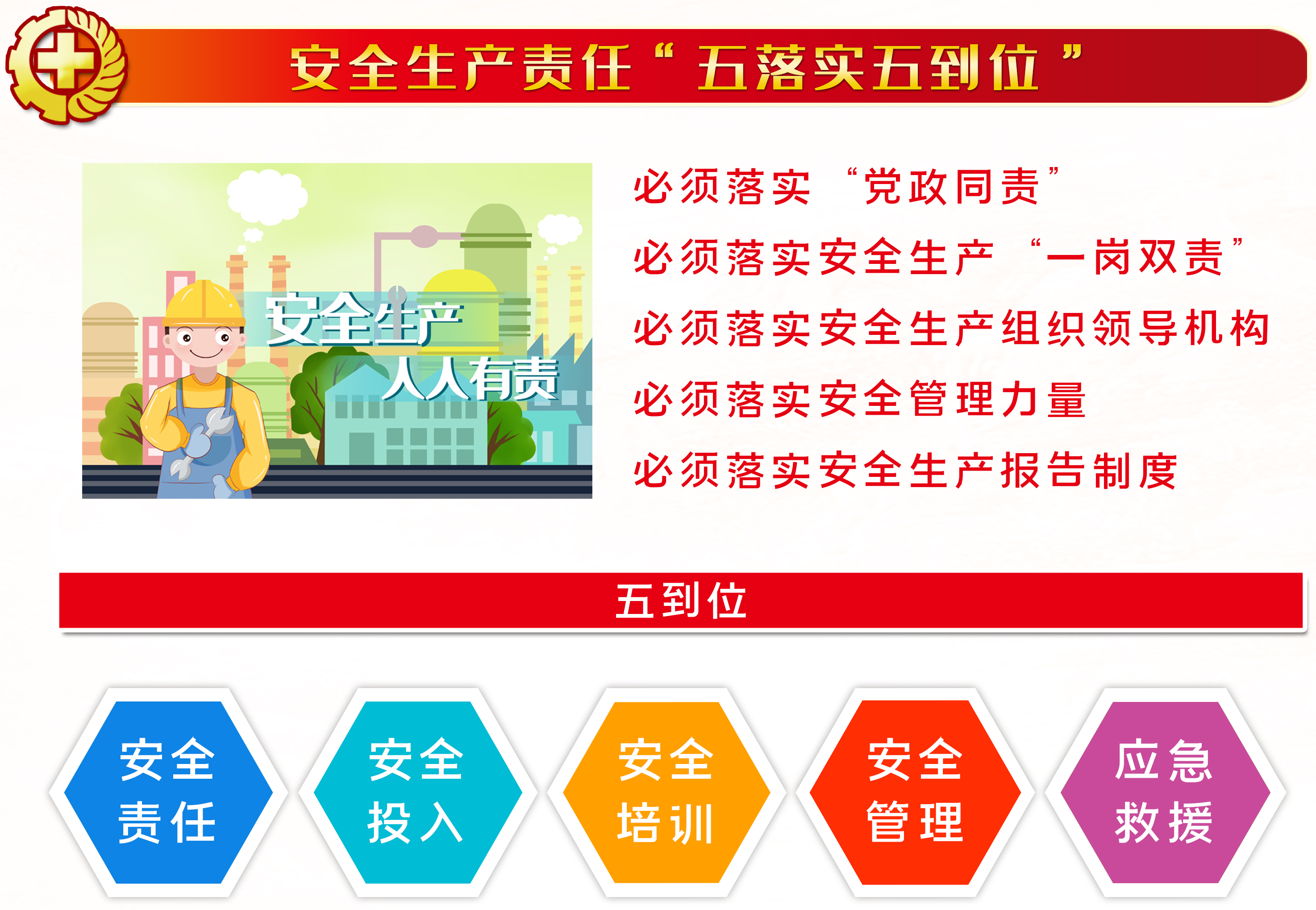 安全生产责任“五落实五到位”

安全生产
人人有责

必须落实“党政同责”

必须落实安全生产“一岗双责”

必须落实安全生产组织领导机构

必须落实安全管理力量

必须落实安全生产报告制度

五到位

安全责任

安全投入

安全培训

安全管理

应急救援